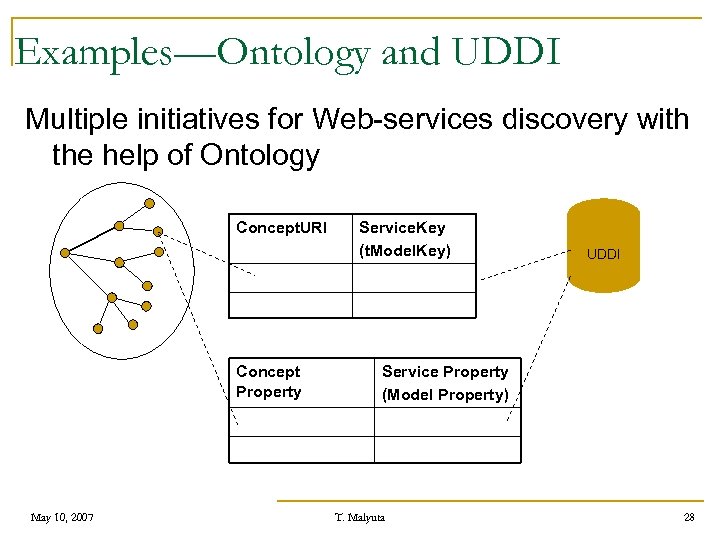 Examples—Ontology and UDDI

Multiple initiatives for Web-services discovery with the help of Ontology

| ConceptURI | ServiceKey (tModelKey) |
|---|---|
| | |
| | |

UDDI

| Concept Property | Service Property (Model Property) |
|---|---|
| | |
| | |

May 10, 2007

T. Malyuta

28